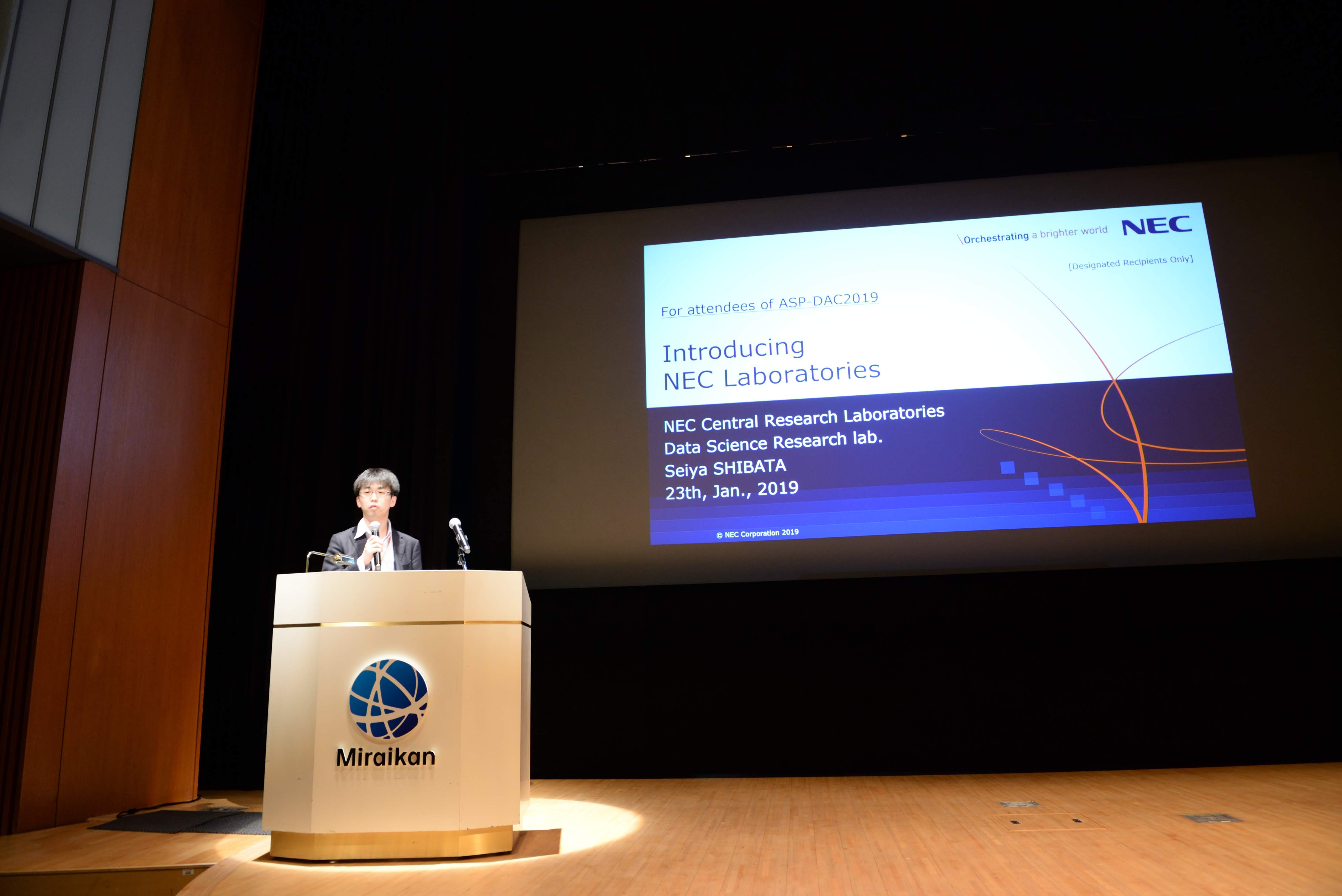 \Orchestrating a brighter world NEC

[Designated Recipients Only]

For attendees of ASP-DAC2019

Introducing
NEC Laboratories

NEC Central Research Laboratories
Data Science Research lab.
Seiya SHIBATA
23th, Jan., 2019

© NEC Corporation 2019

Miraikan